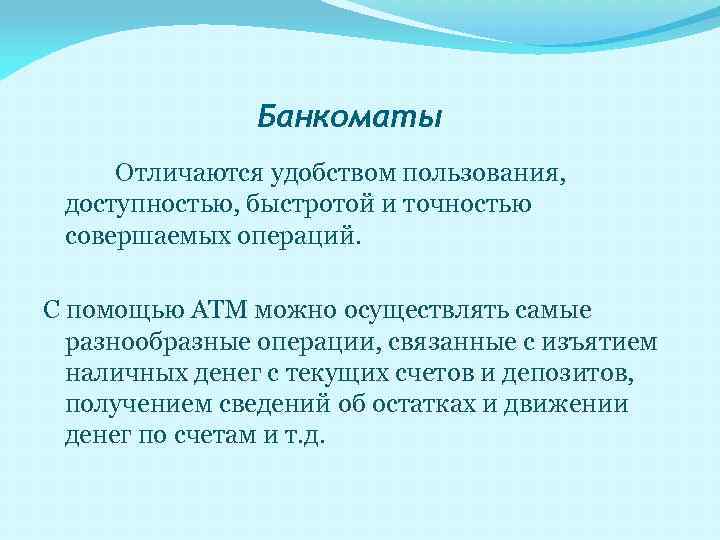 Банкоматы

Отличаются удобством пользования, доступностью, быстротой и точностью совершаемых операций.

С помощью АТМ можно осуществлять самые разнообразные операции, связанные с изъятием наличных денег с текущих счетов и депозитов, получением сведений об остатках и движении денег по счетам и т.д.